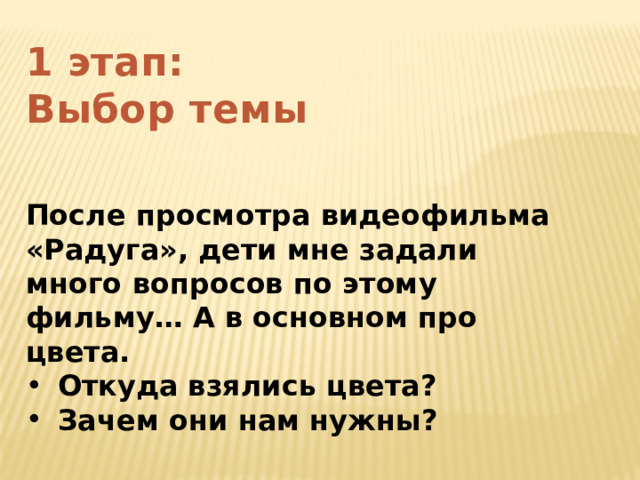 1 этап:
Выбор темы

После просмотра видеофильма «Радуга», дети мне задали много вопросов по этому фильму… А в основном про цвета.
• Откуда взялись цвета?
• Зачем они нам нужны?